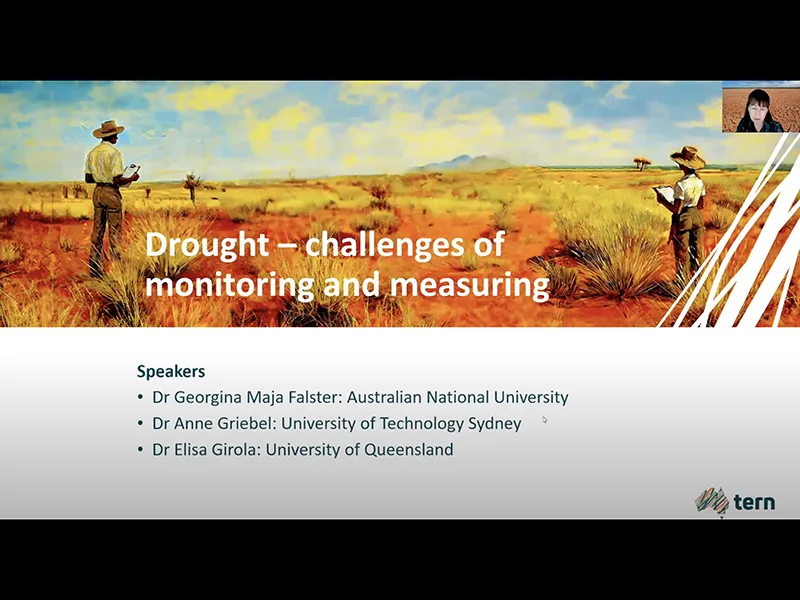 Drought – challenges of monitoring and measuring

Speakers
• Dr Georgina Maja Falster: Australian National University
• Dr Anne Griebel: University of Technology Sydney
• Dr Elisa Girola: University of Queensland

tern